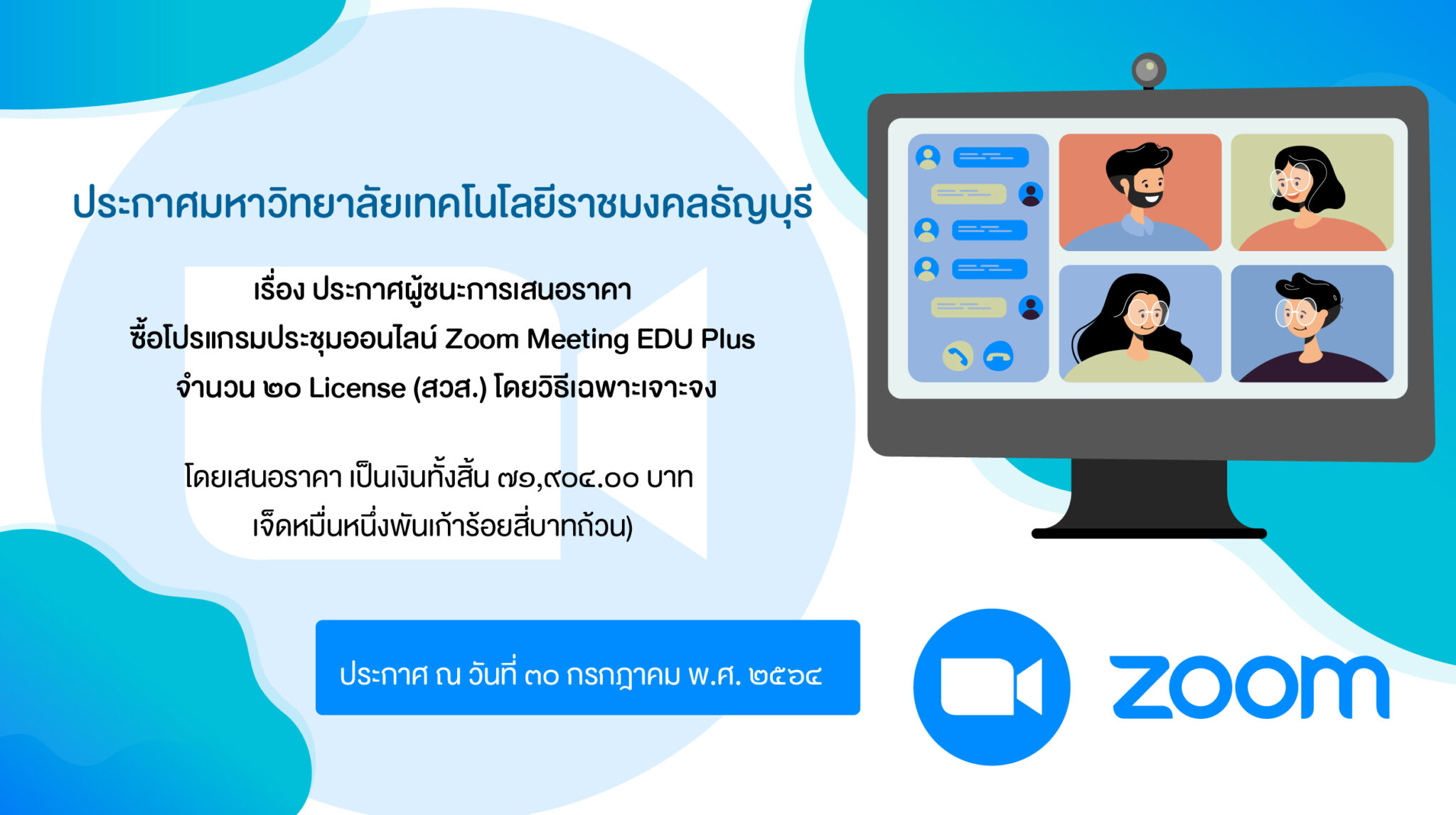 ประกาศมหาวิทยาลัยเทคโนโลยีราชมงคลธัญบุรี

เรื่อง ประกาศผู้ชนะการเสนอราคา
ซื้อโปรแกรมประชุมออนไลน์ Zoom Meeting EDU Plus
จำนวน ๒๐ License (สวส.) โดยวิธีเฉพาะเจาะจง

โดยเสนอราคา เป็นเงินทั้งสิ้น ๗๑,๙๐๔.๐๐ บาท
เจ็ดหมื่นหนึ่งพันเก้าร้อยสี่บาทถ้วน)

ประกาศ ณ วันที่ ๓๐ กรกฎาคม พ.ศ. ๒๕๖๔

zoom